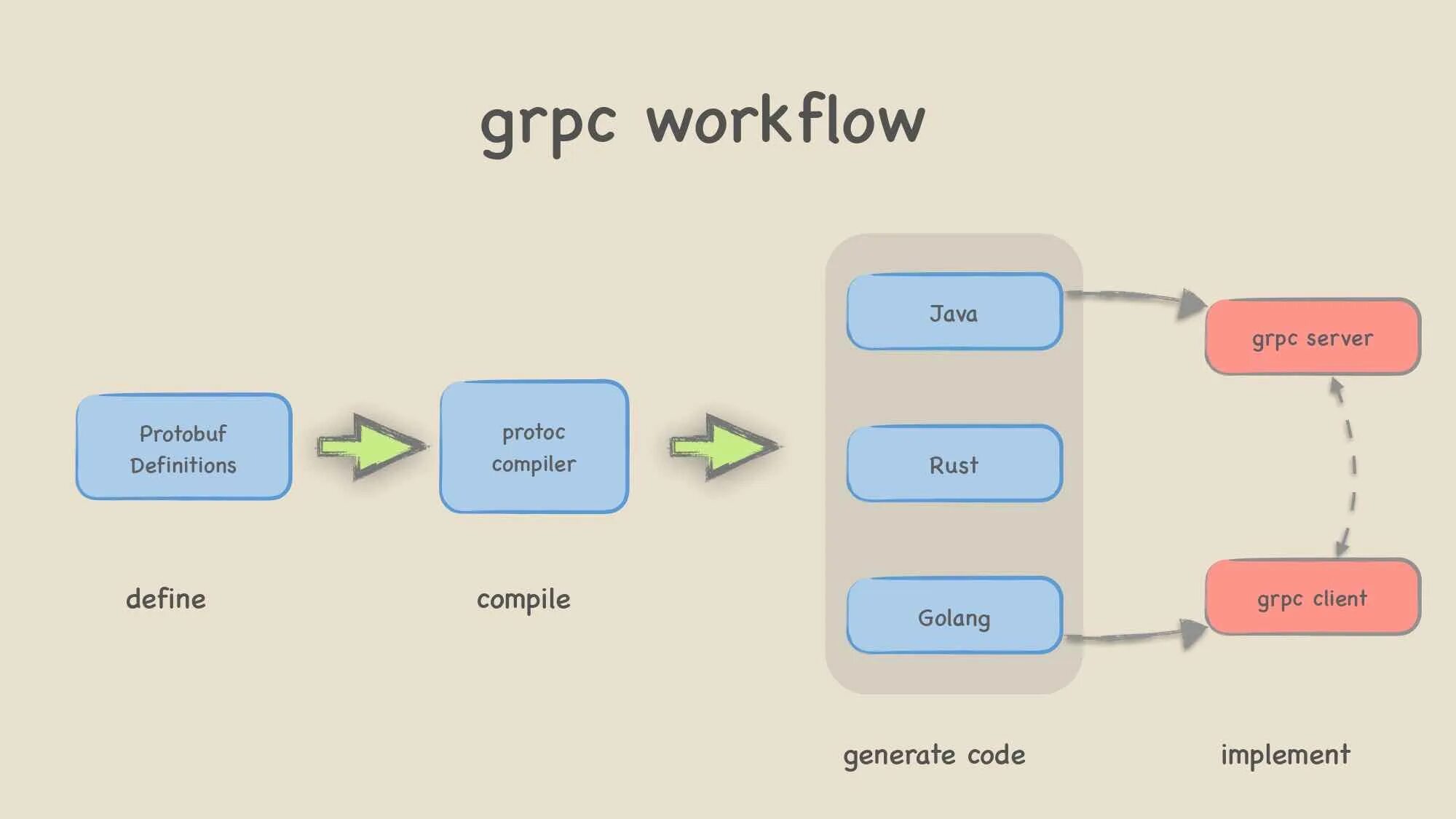 grpc workflow

Protobuf Definitions

protoc compiler

Java

Rust

Golang

grpc server

grpc client

define

compile

generate code

implement